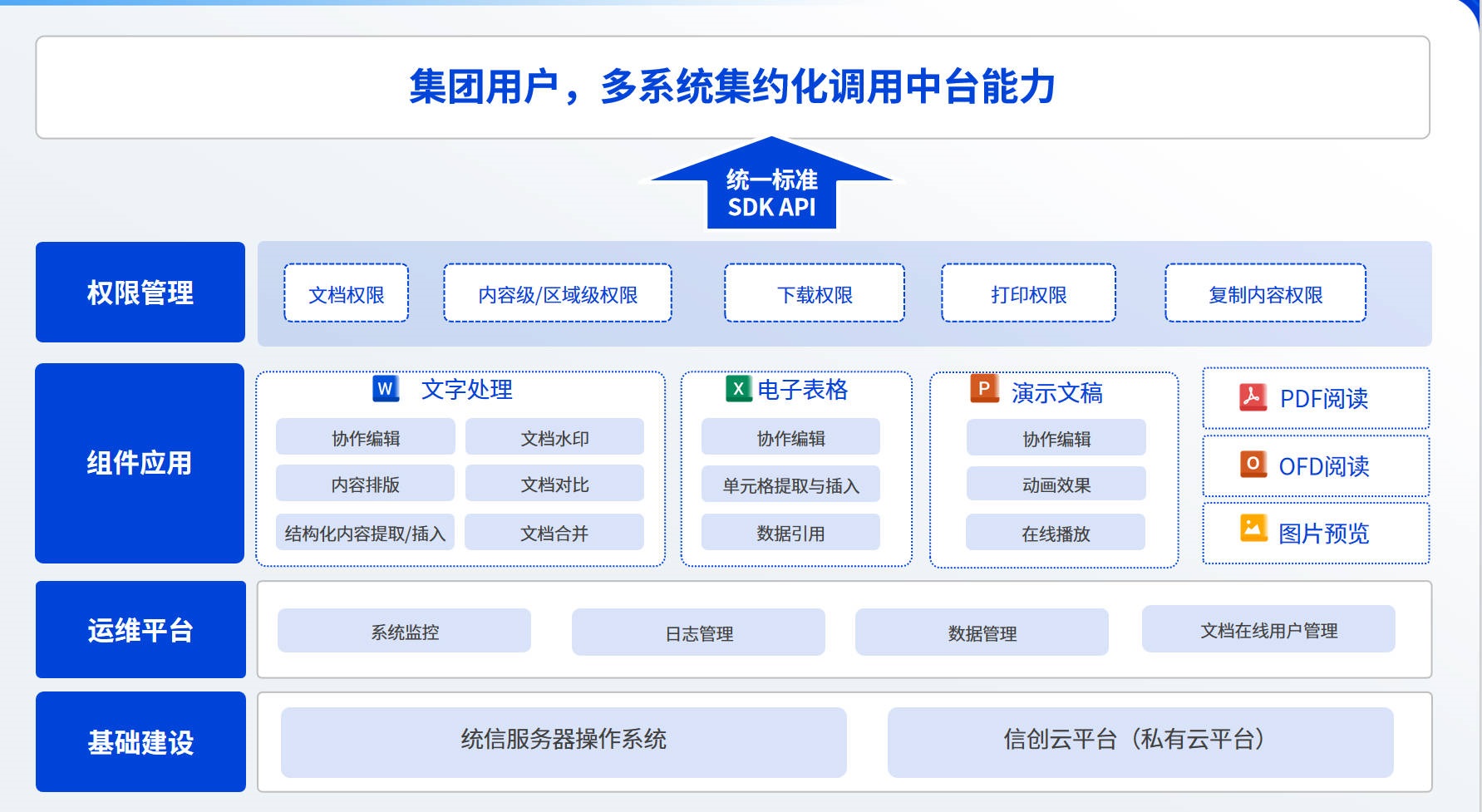 集团用户，多系统集约化调用中台能力

统一标准
SDK API

权限管理

文档权限

内容级/区域级权限

下载权限

打印权限

复制内容权限

组件应用

W 文字处理

协作编辑

文档水印

内容排版

文档对比

结构化内容提取/插入

文档合并

X 电子表格

协作编辑

单元格提取与插入

数据引用

P 演示文稿

协作编辑

动画效果

在线播放

PDF阅读

O OFD阅读

图片预览

运维平台

系统监控

日志管理

数据管理

文档在线用户管理

基础建设

统信服务器操作系统

信创云平台（私有云平台）